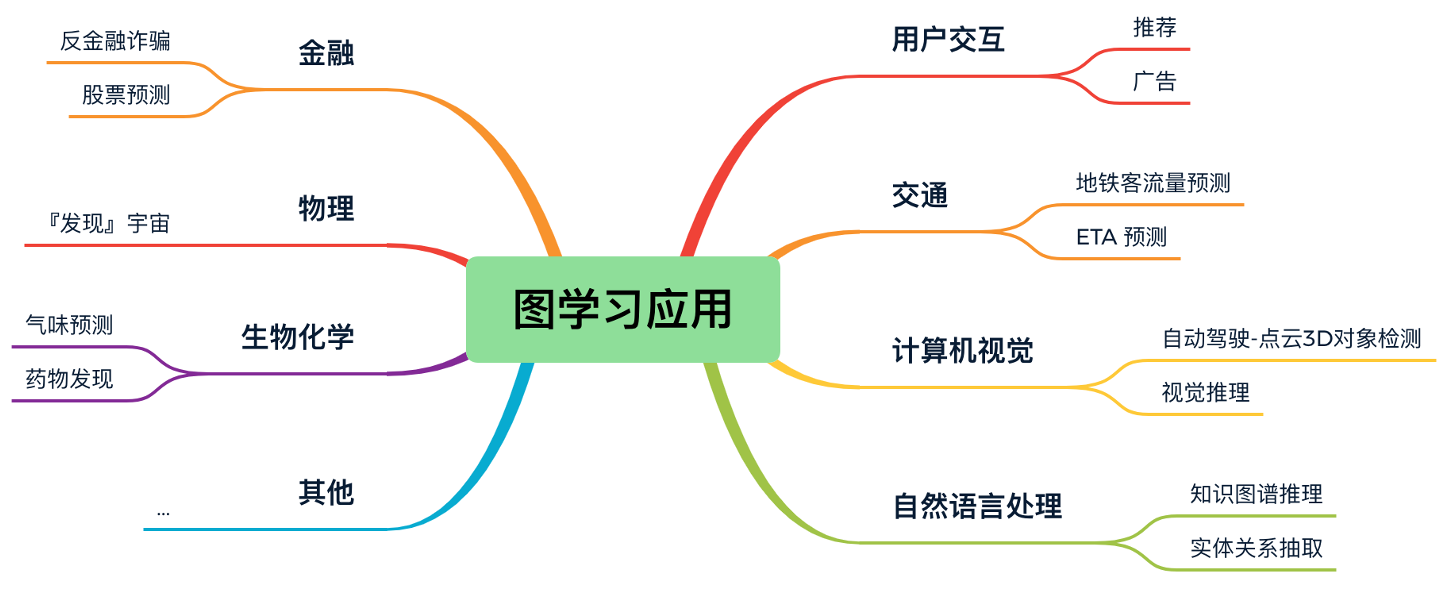 图学习应用

金融
反金融诈骗
股票预测

物理
『发现』宇宙

生物化学
气味预测
药物发现

其他
...

用户交互
推荐
广告

交通
地铁客流量预测
ETA 预测

计算机视觉
自动驾驶-点云3D对象检测
视觉推理

自然语言处理
知识图谱推理
实体关系抽取